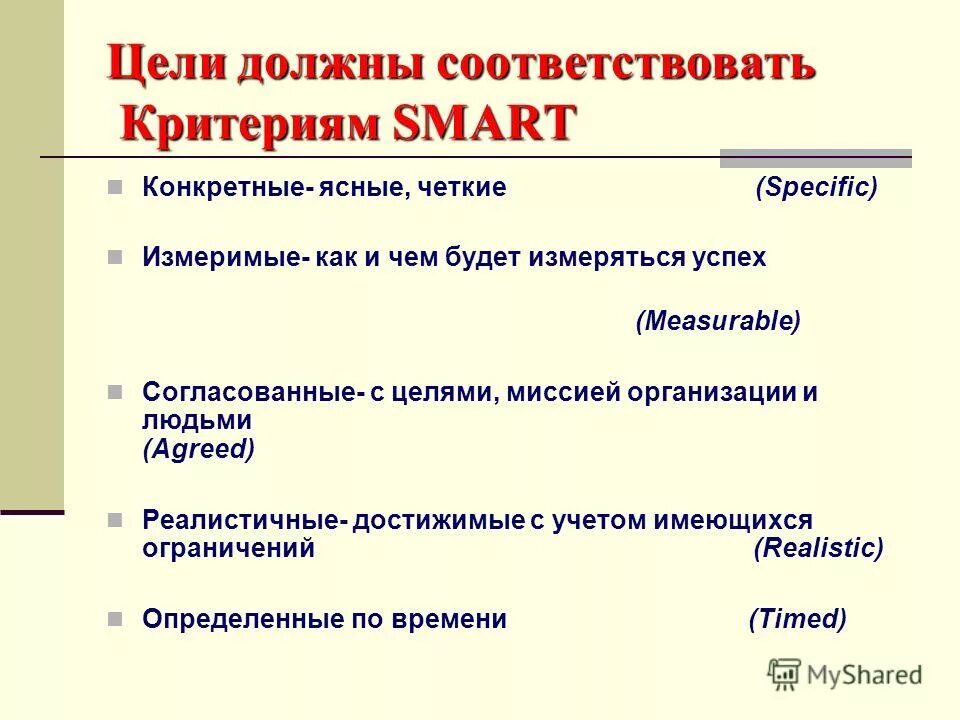 Цели должны соответствовать Критериям SMART

Конкретные- ясные, четкие (Specific)

Измеримые- как и чем будет измеряться успех

(Measurable)

Согласованные- с целями, миссией организации и людьми
(Agreed)

Реалистичные- достижимые с учетом имеющихся ограничений (Realistic)

Определенные по времени (Timed)

MyShared